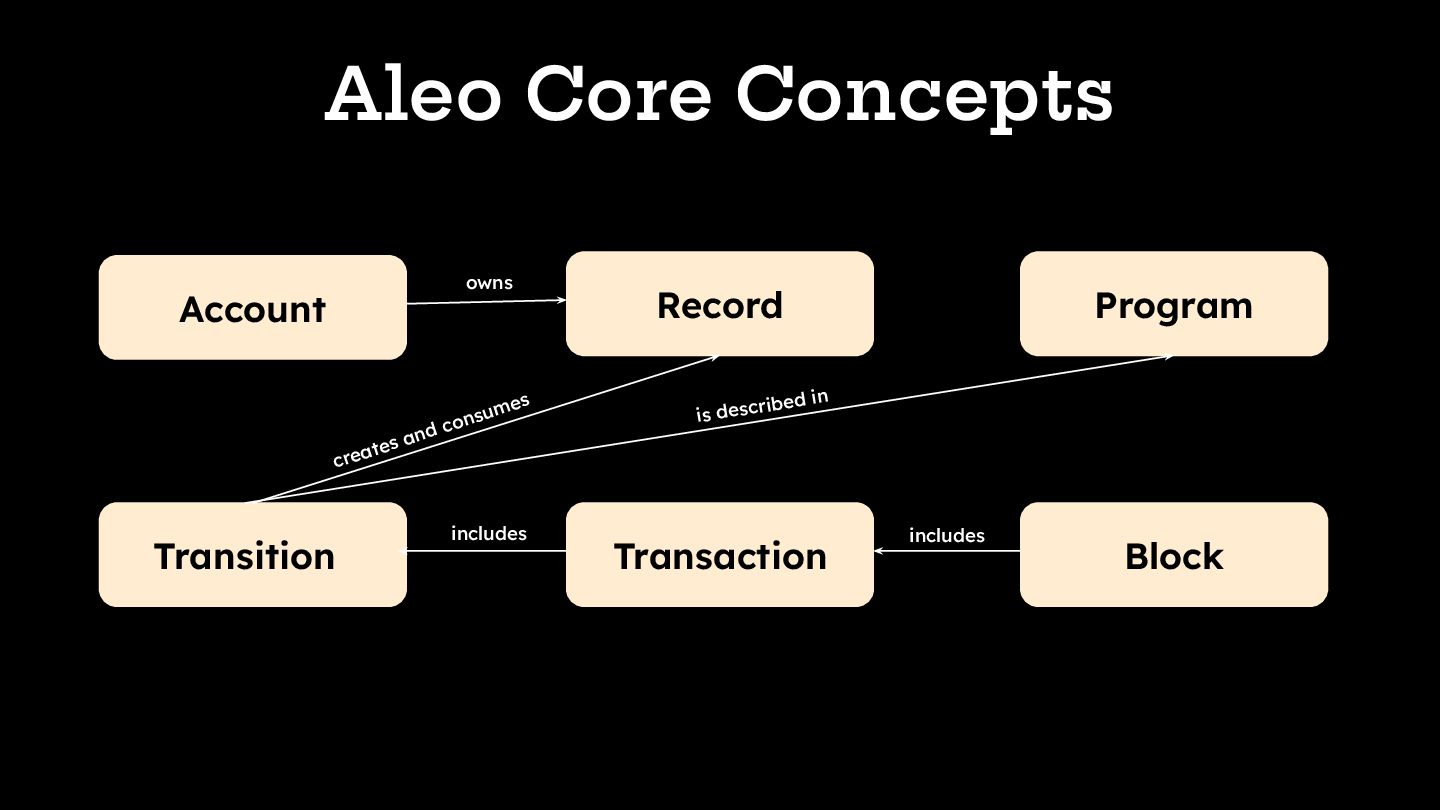 Aleo Core Concepts

Account

owns

Record

Program

creates and consumes

is described in

Transition

includes

Transaction

includes

Block